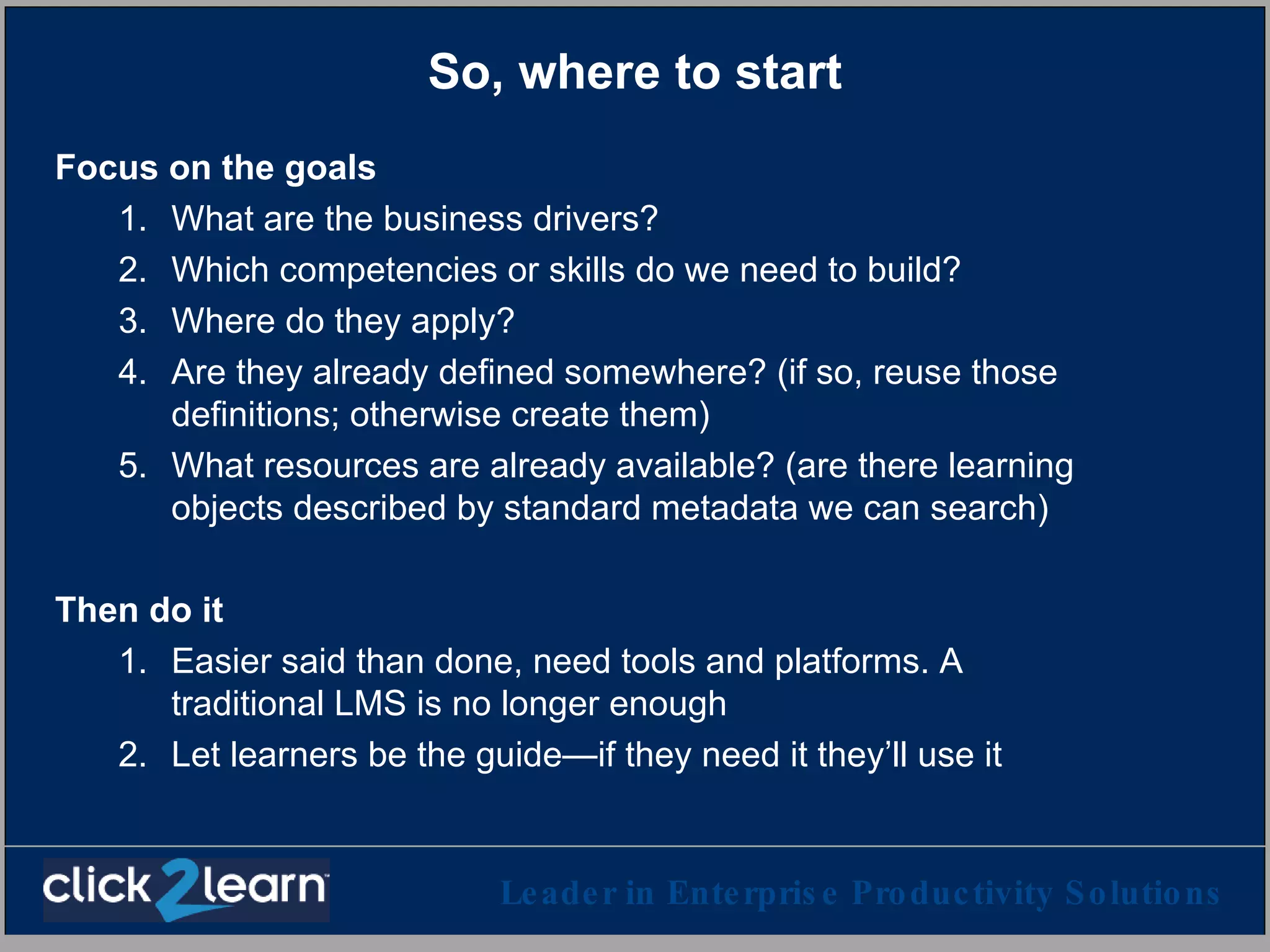 So, where to start

Focus on the goals

1. What are the business drivers?
2. Which competencies or skills do we need to build?
3. Where do they apply?
4. Are they already defined somewhere? (if so, reuse those definitions; otherwise create them)
5. What resources are already available? (are there learning objects described by standard metadata we can search)

Then do it

1. Easier said than done, need tools and platforms. A traditional LMS is no longer enough
2. Let learners be the guide—if they need it they'll use it

click2learn

Leader in Enterprise Productivity Solutions